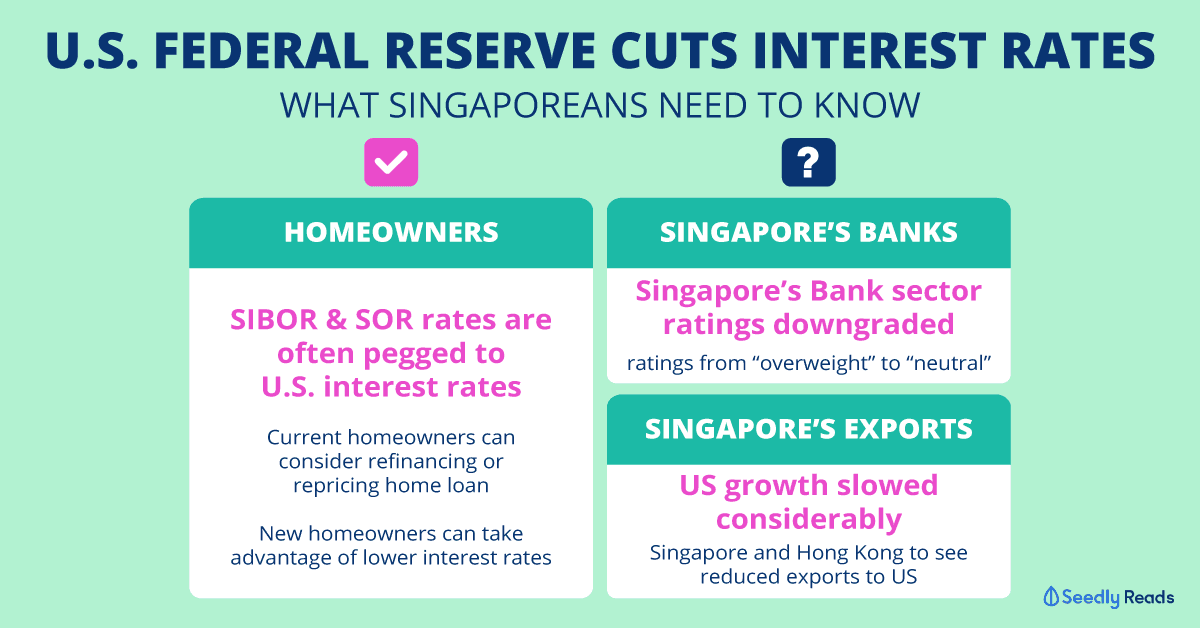 U.S. FEDERAL RESERVE CUTS INTEREST RATES

WHAT SINGAPOREANS NEED TO KNOW

?

HOMEOWNERS

SIBOR & SOR rates are often pegged to U.S. interest rates

Current homeowners can consider refinancing or repricing home loan

New homeowners can take advantage of lower interest rates

SINGAPORE'S BANKS

Singapore's Bank sector ratings downgraded

ratings from "overweight" to "neutral"

SINGAPORE'S EXPORTS

US growth slowed considerably

Singapore and Hong Kong to see reduced exports to US

Seedly Reads